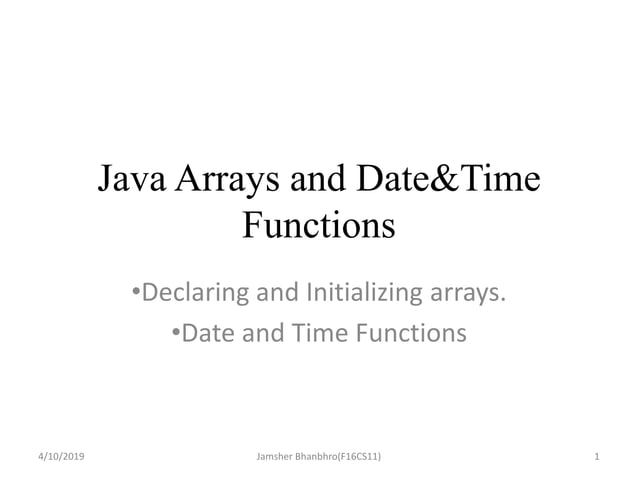 Java Arrays and Date&Time Functions

•Declaring and Initializing arrays.

•Date and Time Functions

4/10/2019

Jamsher Bhanbhro(F16CS11)

1